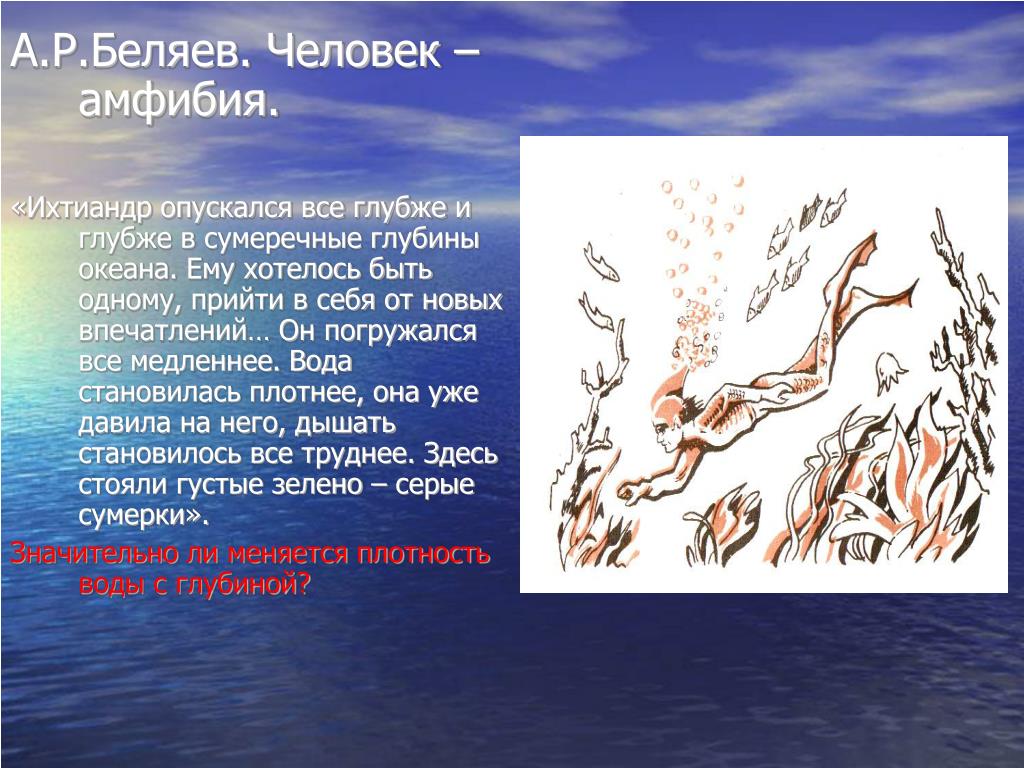 А.Р.Беляев. Человек – амфибия.

«Ихтиандр опускался все глубже и глубже в сумеречные глубины океана. Ему хотелось быть одному, прийти в себя от новых впечатлений… Он погружался все медленнее. Вода становилась плотнее, она уже давила на него, дышать становилось все труднее. Здесь стояли густые зелено – серые сумерки».

Значительно ли меняется плотность воды с глубиной?